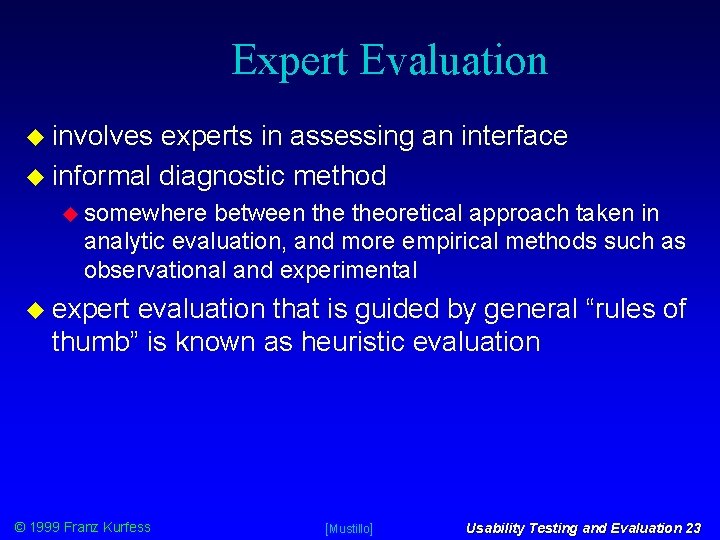 Expert Evaluation

involves experts in assessing an interface

informal diagnostic method

somewhere between the theoretical approach taken in analytic evaluation, and more empirical methods such as observational and experimental

expert evaluation that is guided by general “rules of thumb” is known as heuristic evaluation

© 1999 Franz Kurfess

[Mustillo]

Usability Testing and Evaluation 23